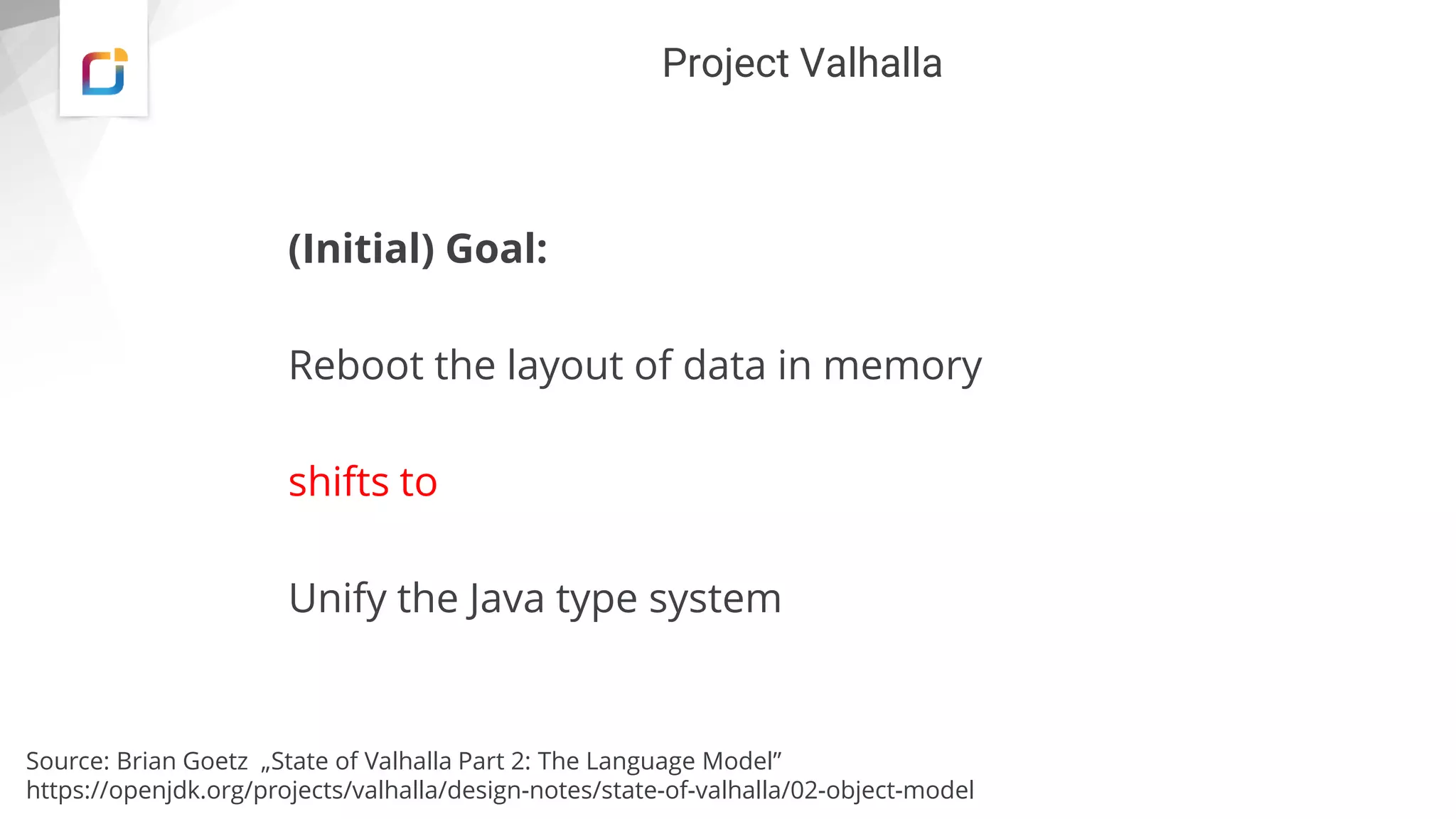 Project Valhalla

(Initial) Goal:

Reboot the layout of data in memory

shifts to

Unify the Java type system

Source: Brian Goetz „State of Valhalla Part 2: The Language Model”
https://openjdk.org/projects/valhalla/design-notes/state-of-valhalla/02-object-model